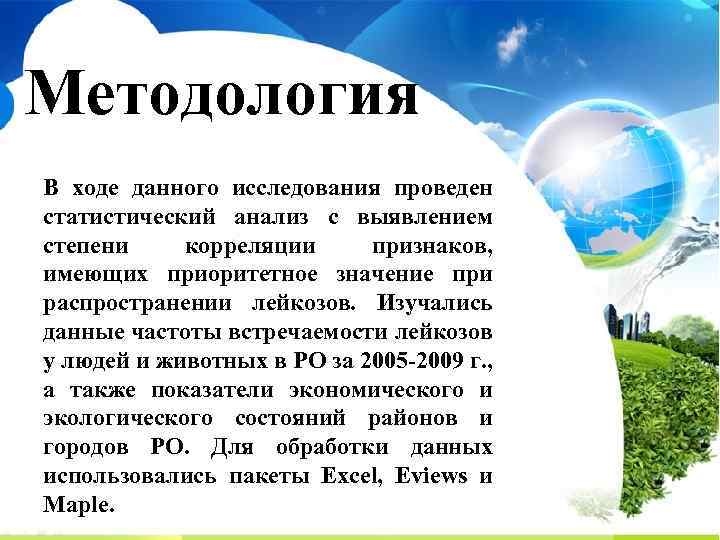 Методология

В ходе данного исследования проведен статистический анализ с выявлением степени корреляции признаков, имеющих приоритетное значение при распространении лейкозов. Изучались данные частоты встречаемости лейкозов у людей и животных в РО за 2005-2009 г., а также показатели экономического и экологического состояний районов и городов РО. Для обработки данных использовались пакеты Excel, Eviews и Maple.